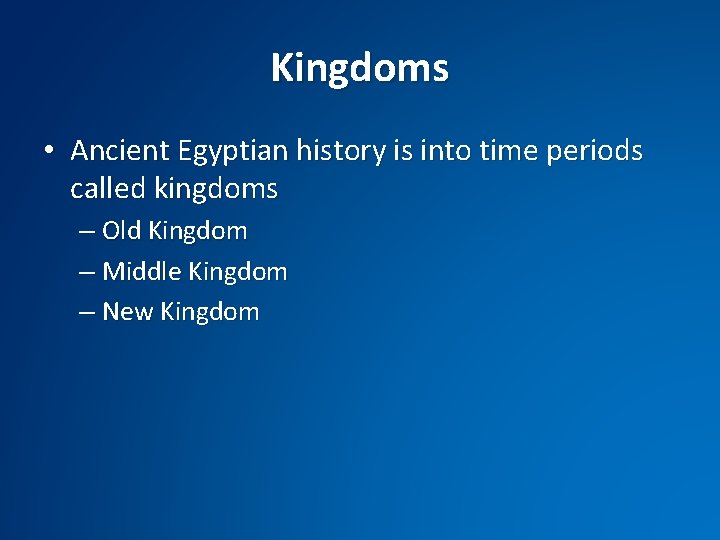 Kingdoms

• Ancient Egyptian history is into time periods called kingdoms
– Old Kingdom
– Middle Kingdom
– New Kingdom